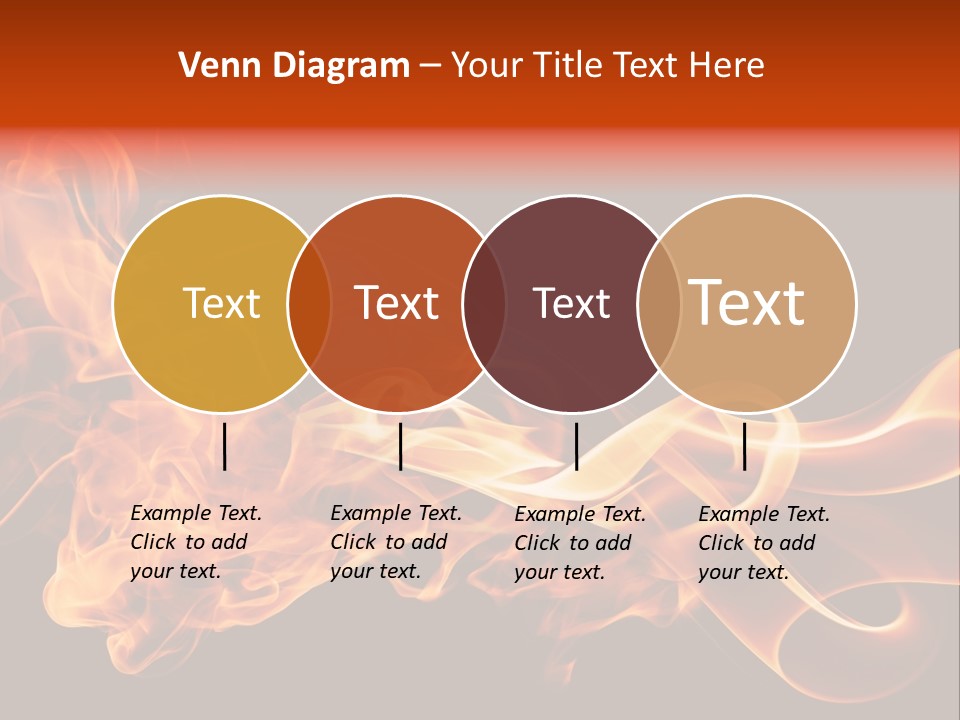 Venn Diagram – Your Title Text Here

Text

Text

Text

Text

Example Text. Click to add your text.

Example Text. Click to add your text.

Example Text. Click to add your text.

Example Text. Click to add your text.